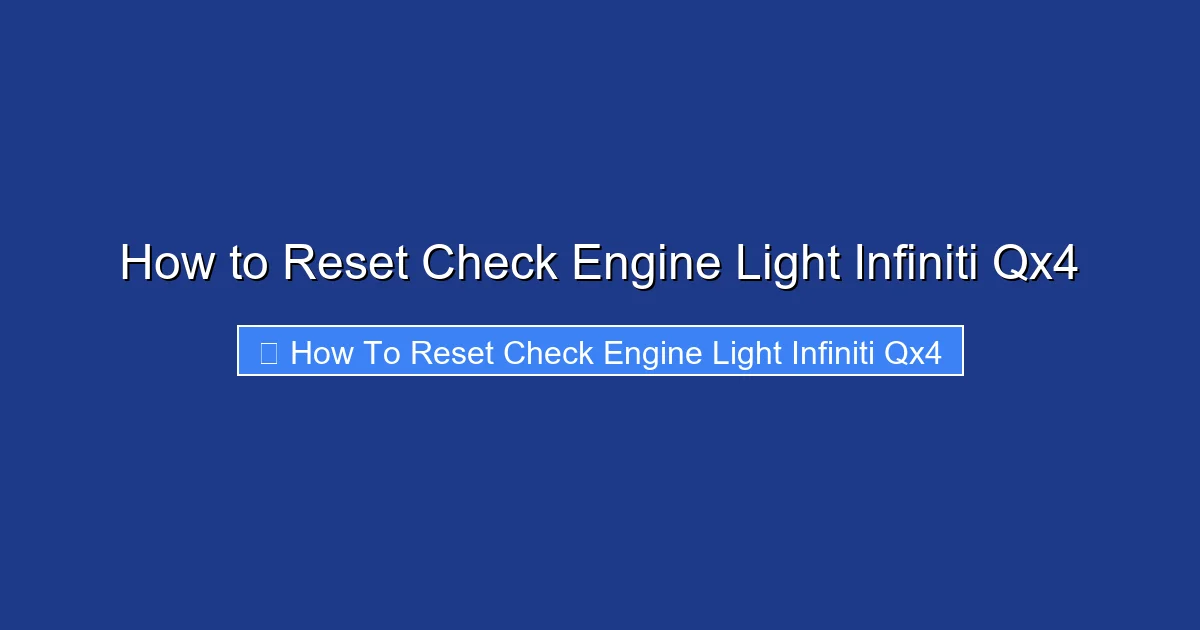 How to Reset Check Engine Light Infiniti Qx4

How To Reset Check Engine Light Infiniti Qx4